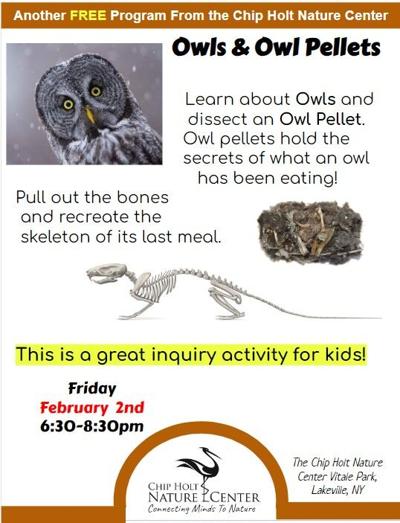 Another FREE Program From the Chip Holt Nature Center

Owls & Owl Pellets

Learn about Owls and dissect an Owl Pellet. Owl pellets hold the secrets of what an owl has been eating!

Pull out the bones and recreate the skeleton of its last meal.

This is a great inquiry activity for kids!

Friday
February 2nd
6:30-8:30pm

CHIP HOLT
NATURE CENTER
Connecting Minds To Nature

The Chip Holt Nature Center Vitale Park, Lakeville, NY